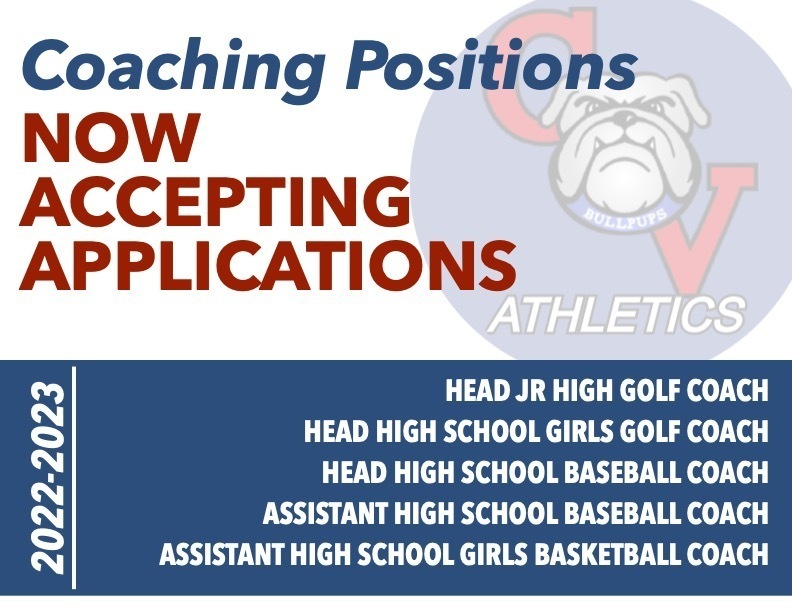 Coaching Positions
NOW ACCEPTING APPLICATIONS

CV
BULLPUPS
ATHLETICS

2022-2023

HEAD JR HIGH GOLF COACH
HEAD HIGH SCHOOL GIRLS GOLF COACH
HEAD HIGH SCHOOL BASEBALL COACH
ASSISTANT HIGH SCHOOL BASEBALL COACH
ASSISTANT HIGH SCHOOL GIRLS BASKETBALL COACH